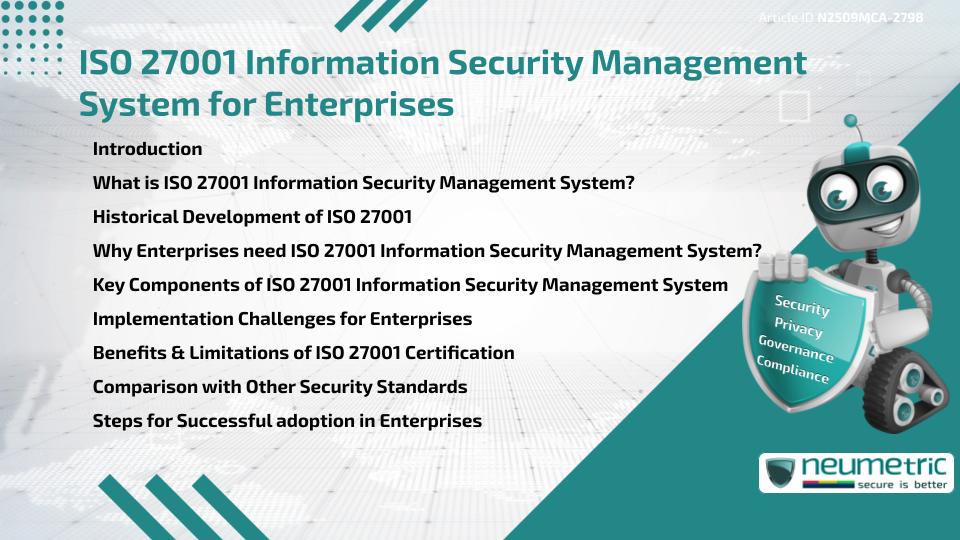 Article ID N2509MCA-2798

ISO 27001 Information Security Management System for Enterprises

Introduction

What is ISO 27001 Information Security Management System?

Historical Development of ISO 27001

Why Enterprises need ISO 27001 Information Security Management System?

Key Components of ISO 27001 Information Security Management System

Implementation Challenges for Enterprises

Benefits & Limitations of ISO 27001 Certification

Comparison with Other Security Standards

Steps for Successful adoption in Enterprises

Security
Privacy
Governance
Compliance

neumetric
secure is better